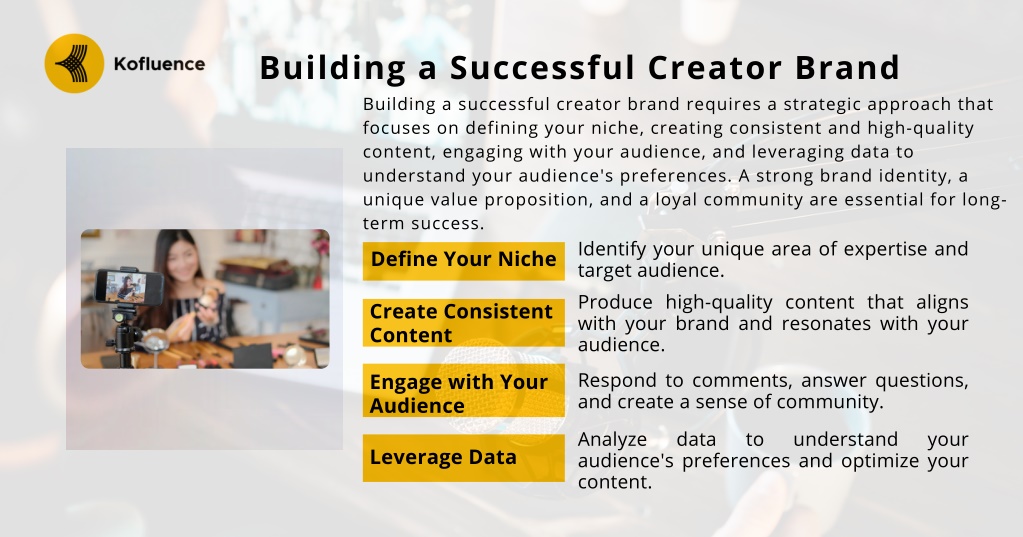 Kofluence

Building a Successful Creator Brand

Building a successful creator brand requires a strategic approach that focuses on defining your niche, creating consistent and high-quality content, engaging with your audience, and leveraging data to understand your audience's preferences. A strong brand identity, a unique value proposition, and a loyal community are essential for long-term success.

Define Your Niche

Identify your unique area of expertise and target audience.

Create Consistent Content

Produce high-quality content that aligns with your brand and resonates with your audience.

Engage with Your Audience

Respond to comments, answer questions, and create a sense of community.

Leverage Data

Analyze data to understand your audience's preferences and optimize your content.